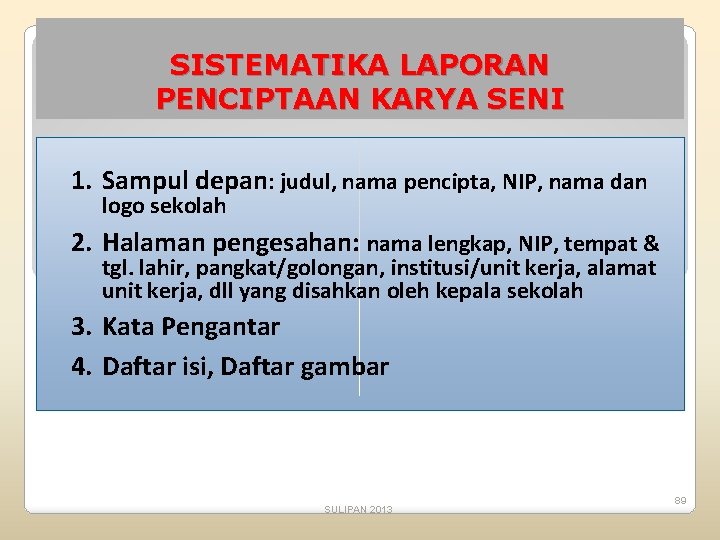 SISTEMATIKA LAPORAN PENCIPTAAN KARYA SENI

1. Sampul depan: judul, nama pencipta, NIP, nama dan logo sekolah

2. Halaman pengesahan: nama lengkap, NIP, tempat & tgl. lahir, pangkat/golongan, institusi/unit kerja, alamat unit kerja, dll yang disahkan oleh kepala sekolah

3. Kata Pengantar

4. Daftar isi, Daftar gambar

SULIPAN 2013

89